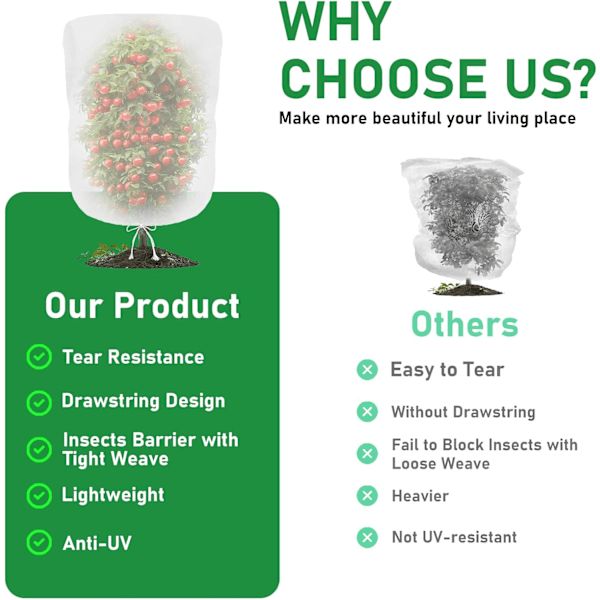 WHY CHOOSE US?

Make more beautiful your living place

Our Product

Tear Resistance

Drawstring Design

Insects Barrier with Tight Weave

Lightweight

Anti-UV

Others

Easy to Tear

Without Drawstring

Fail to Block Insects with Loose Weave

Heavier

Not UV-resistant